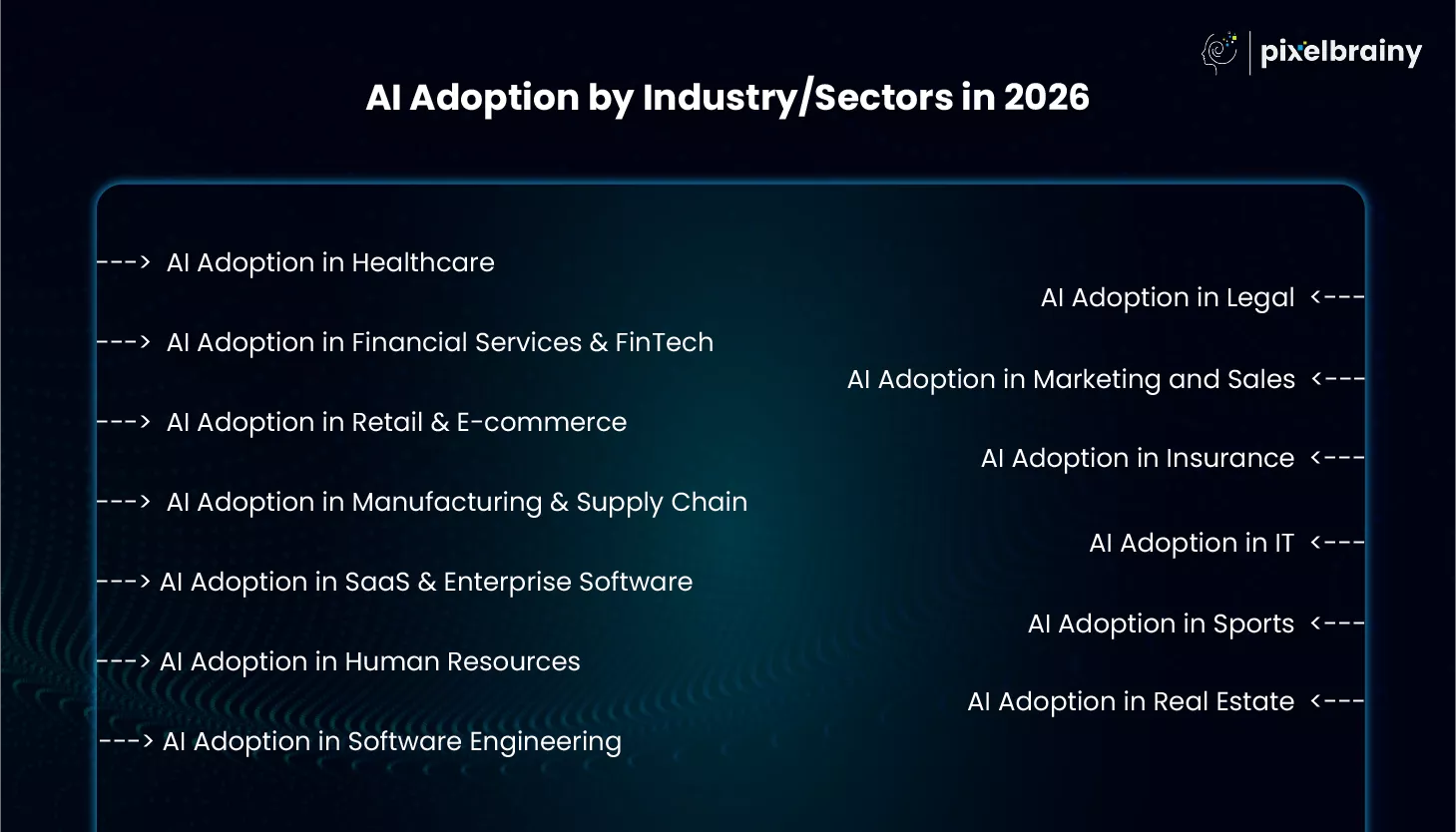 pixelbrainy

AI Adoption by Industry/Sectors in 2026

---> AI Adoption in Healthcare

---> AI Adoption in Financial Services & FinTech

---> AI Adoption in Retail & E-commerce

---> AI Adoption in Manufacturing & Supply Chain

---> AI Adoption in SaaS & Enterprise Software

---> AI Adoption in Human Resources

---> AI Adoption in Software Engineering

AI Adoption in Legal <---

AI Adoption in Marketing and Sales <---

AI Adoption in Insurance <---

AI Adoption in IT <---

AI Adoption in Sports <---

AI Adoption in Real Estate <---